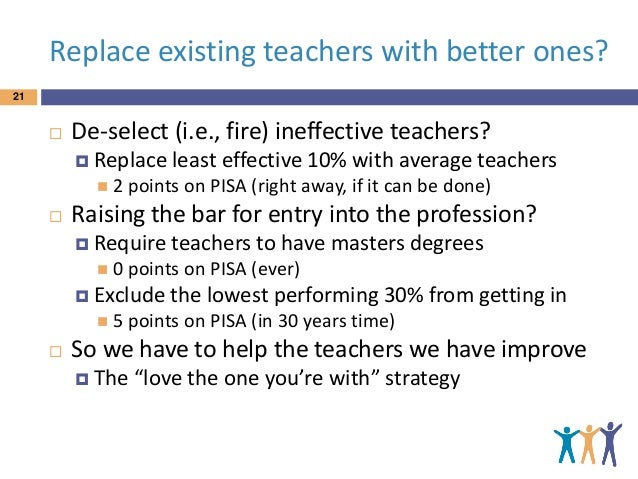 Replace existing teachers with better ones?

21

De-select (i.e., fire) ineffective teachers?
Replace least effective 10% with average teachers
2 points on PISA (right away, if it can be done)
Raising the bar for entry into the profession?
Require teachers to have masters degrees
0 points on PISA (ever)
Exclude the lowest performing 30% from getting in
5 points on PISA (in 30 years time)
So we have to help the teachers we have improve
The “love the one you’re with” strategy